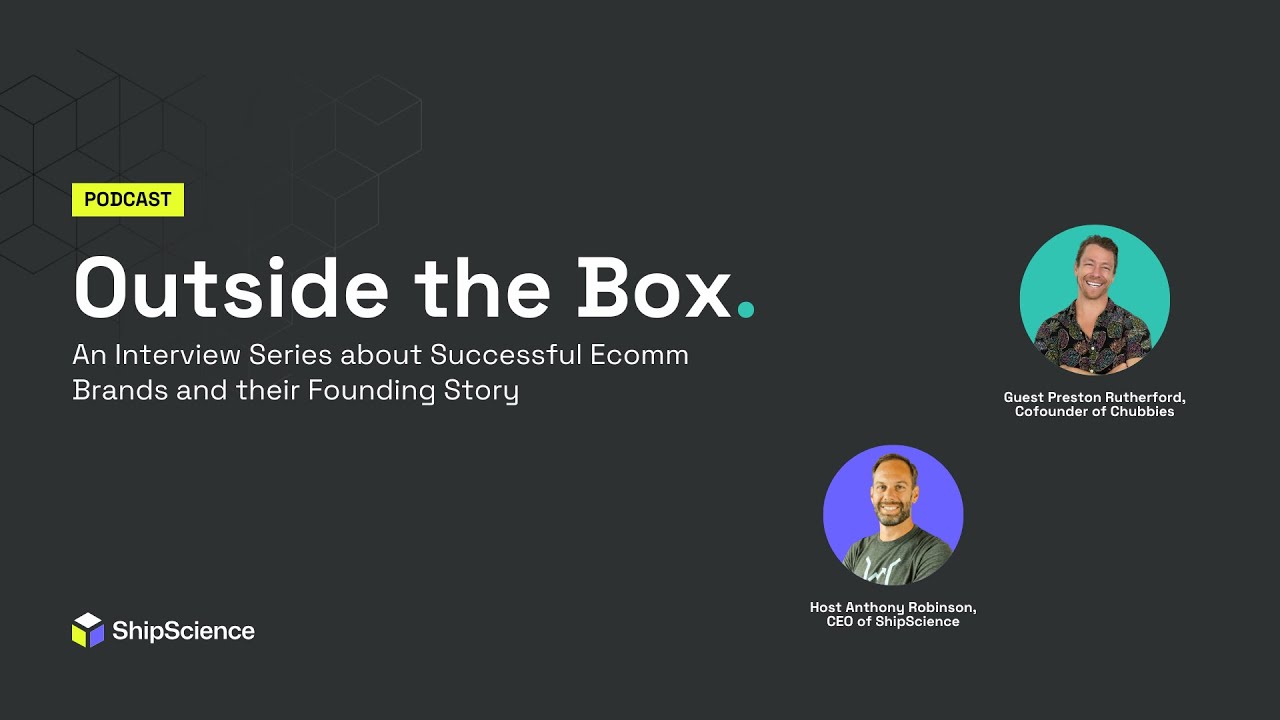 PODCAST

Outside the Box.

An Interview Series about Successful Ecomm Brands and their Founding Story

Guest Preston Rutherford, Cofounder of Chubbies

Host Anthony Robinson, CEO of ShipScience

ShipScience